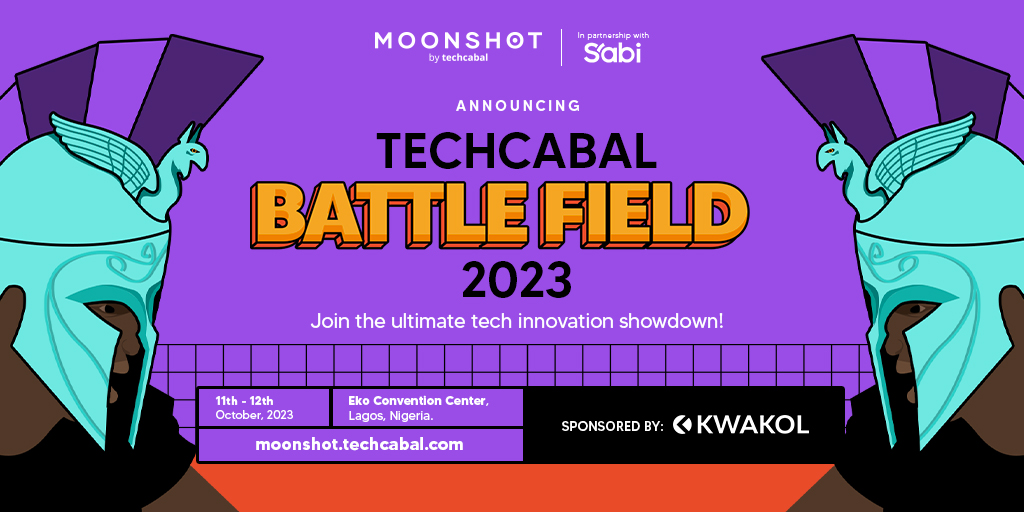 MOONSHOT
by techcabal

In partnership with
Sabi

ANNOUNCING

TECHCABAL
BATTLE FIELD
2023

Join the ultimate tech innovation showdown!

11th - 12th
October, 2023

Eko Convention Center,
Lagos, Nigeria.

moonshot.techcabal.com

SPONSORED BY: KWAKOL